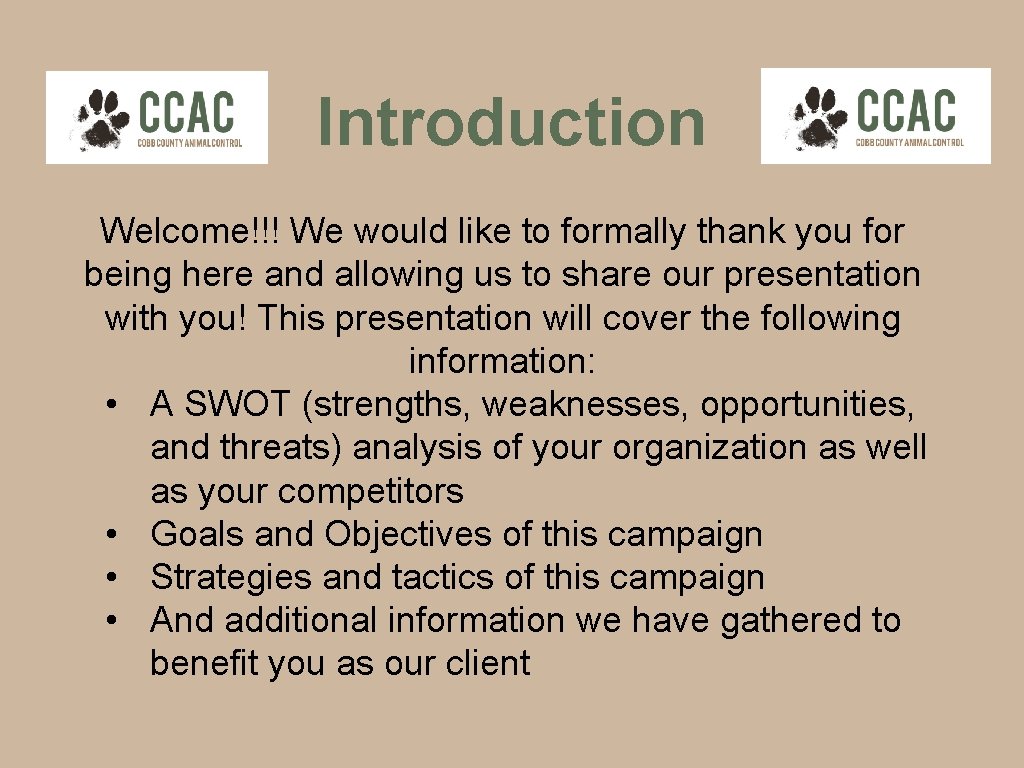 CCAC
COBB COUNTY ANIMAL CONTROL

Introduction

CCAC
COBB COUNTY ANIMAL CONTROL

Welcome!!! We would like to formally thank you for being here and allowing us to share our presentation with you! This presentation will cover the following information:

• A SWOT (strengths, weaknesses, opportunities, and threats) analysis of your organization as well as your competitors
• Goals and Objectives of this campaign
• Strategies and tactics of this campaign
• And additional information we have gathered to benefit you as our client